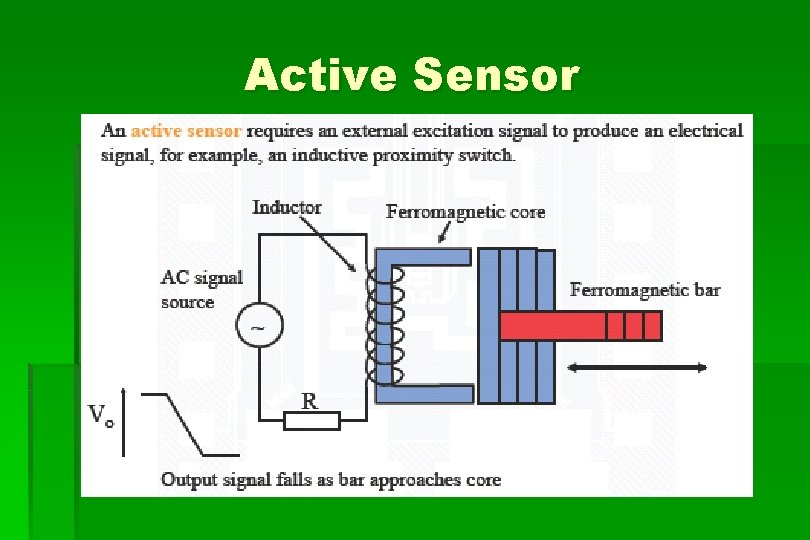 Active Sensor

An active sensor requires an external excitation signal to produce an electrical signal, for example, an inductive proximity switch.

Inductor

Ferromagnetic core

AC signal source

~

Ferromagnetic bar

R

$V_o$

Output signal falls as bar approaches core